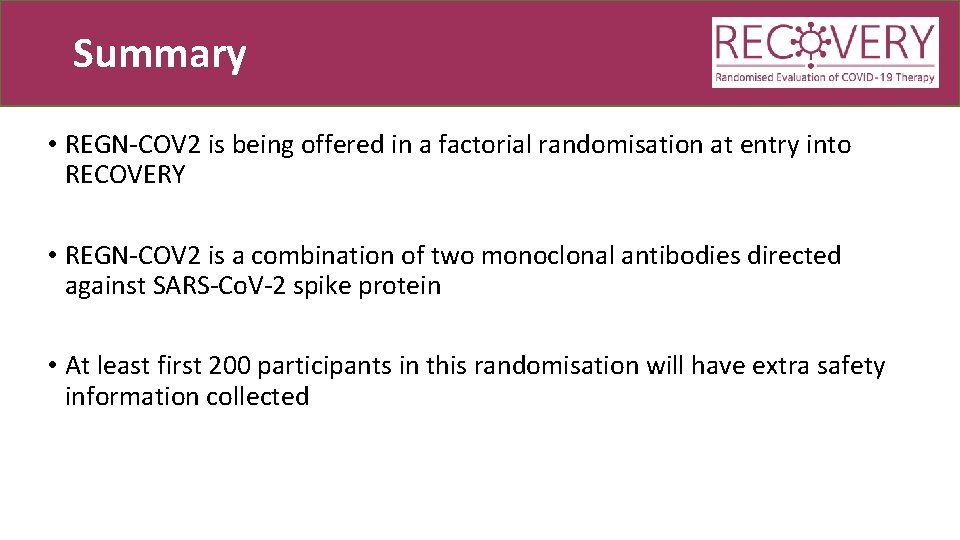 Summary

RECOVERY
Randomised Evaluation of COVID-19 Therapy

• REGN-COV2 is being offered in a factorial randomisation at entry into RECOVERY

• REGN-COV2 is a combination of two monoclonal antibodies directed against SARS-CoV-2 spike protein

• At least first 200 participants in this randomisation will have extra safety information collected